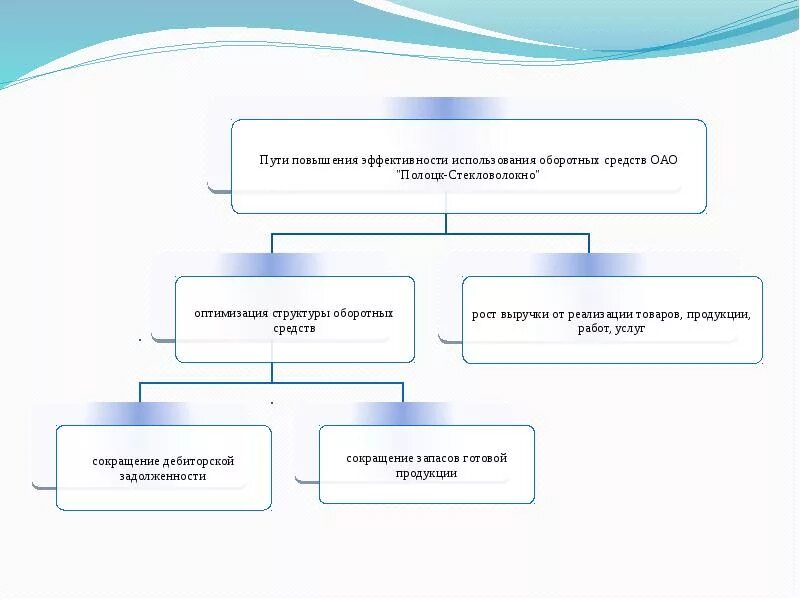 Пути повышения эффективности использования оборотных средств ОАО "Полоцк-Стекловолокно"

оптимизация структуры оборотных средств

рост выручки от реализации товаров, продукции, работ, услуг

сокращение дебиторской задолженности

сокращение запасов готовой продукции